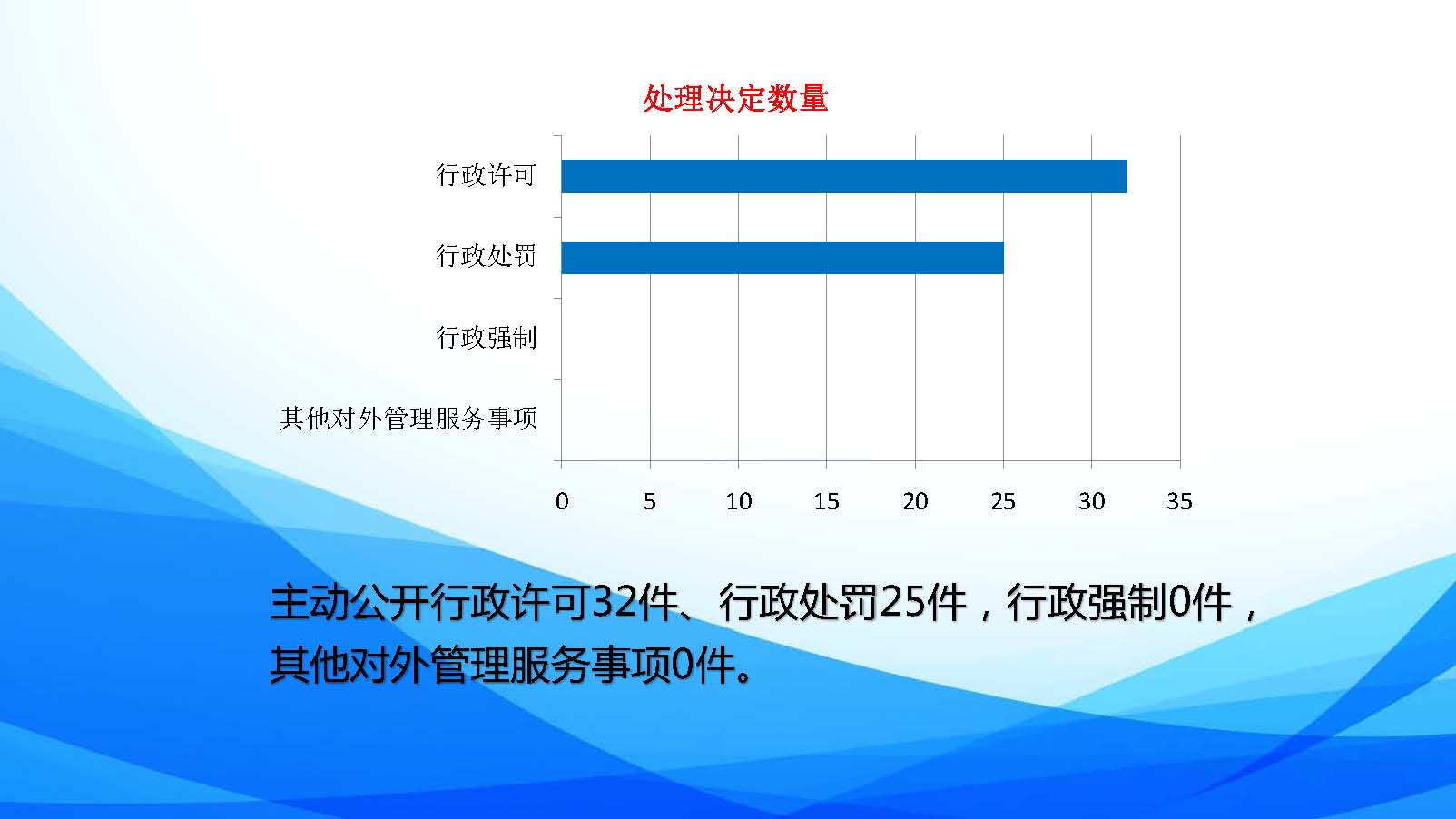 处理决定数量

行政许可
行政处罚
行政强制
其他对外管理服务事项

0 5 10 15 20 25 30 35

主动公开行政许可32件、行政处罚25件，行政强制0件，其他对外管理服务事项0件。